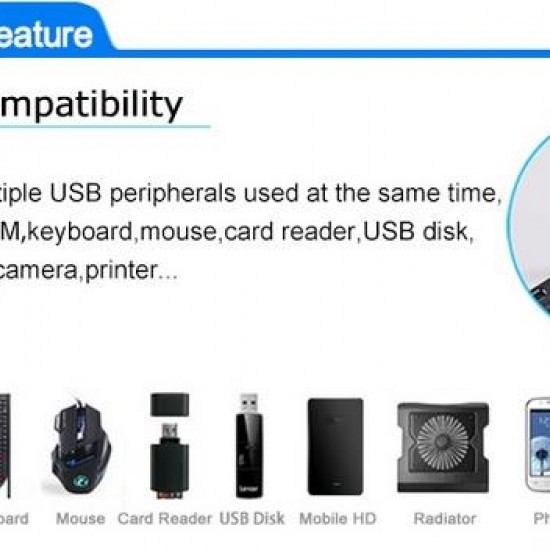 eature

mpatibility

tiple USB peripherals used at the same time, M,keyboard,mouse,card reader,USB disk, camera,printer...

oard Mouse Card Reader USB Disk Mobile HD Radiator Ph